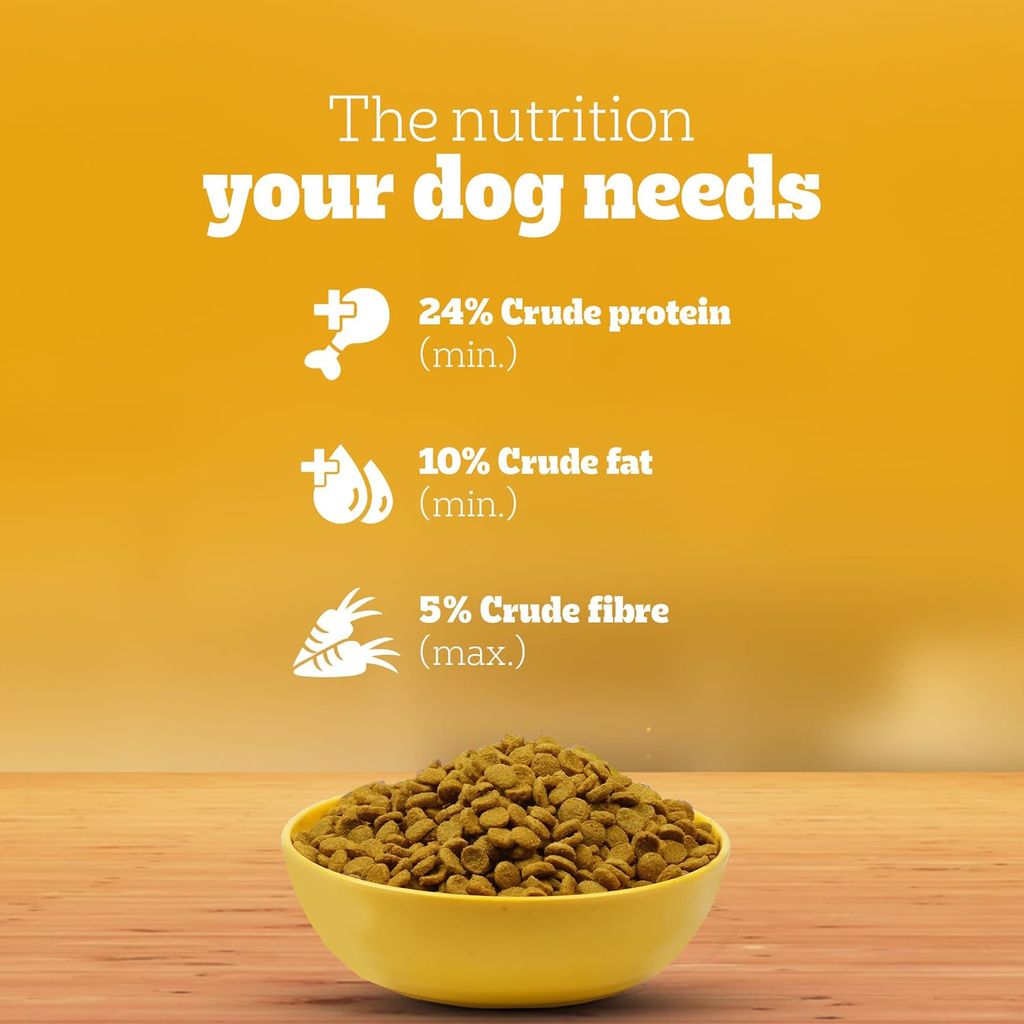 The nutrition
your dog needs

24% Crude protein
(min.)

10% Crude fat
(min.)

5% Crude fibre
(max.)